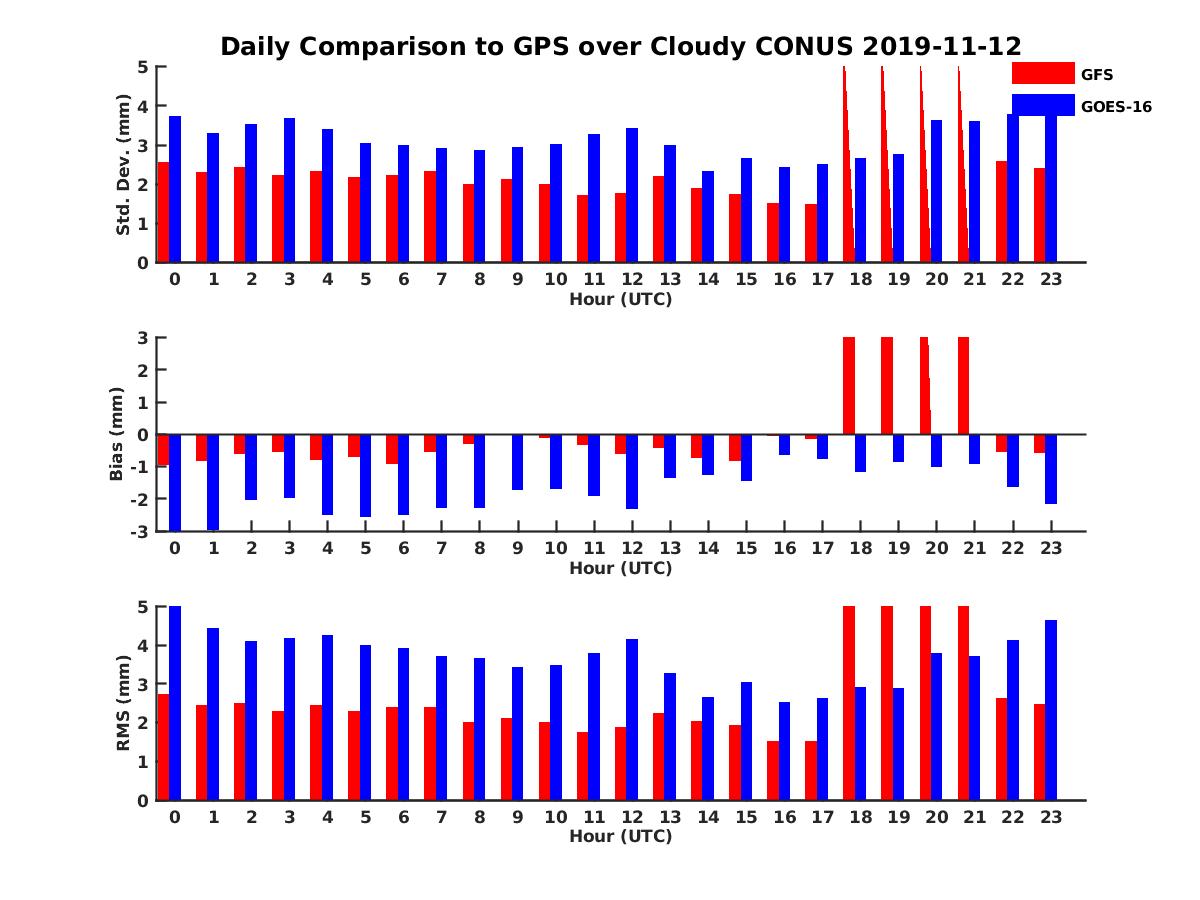 Daily Comparison to GPS over Cloudy CONUS 2019-11-12

GFS
GOES-16

Std. Dev. (mm)
5
4
3
2
1
0
0 1 2 3 4 5 6 7 8 9 10 11 12 13 14 15 16 17 18 19 20 21 22 23
Hour (UTC)

Bias (mm)
3
2
1
0
-1
-2
-3
0 1 2 3 4 5 6 7 8 9 10 11 12 13 14 15 16 17 18 19 20 21 22 23
Hour (UTC)

RMS (mm)
5
4
3
2
1
0
0 1 2 3 4 5 6 7 8 9 10 11 12 13 14 15 16 17 18 19 20 21 22 23
Hour (UTC)